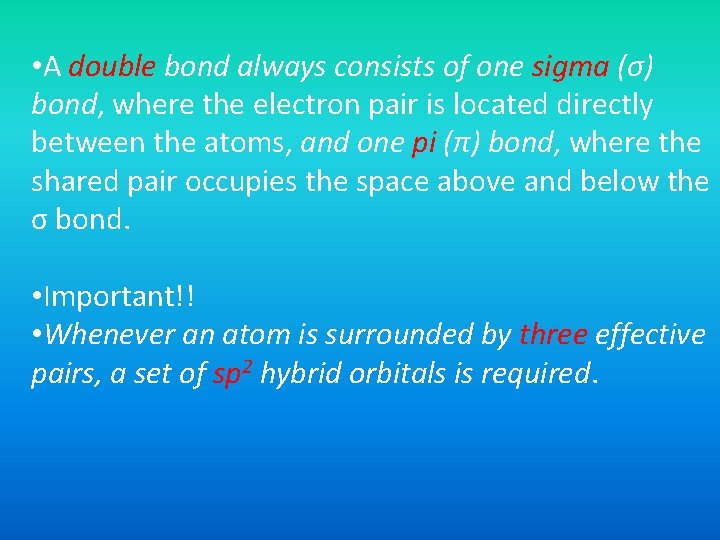 •A double bond always consists of one sigma (σ) bond, where the electron pair is located directly between the atoms, and one pi (π) bond, where the shared pair occupies the space above and below the σ bond.

•Important!!
•Whenever an atom is surrounded by three effective pairs, a set of $sp^2$ hybrid orbitals is required.